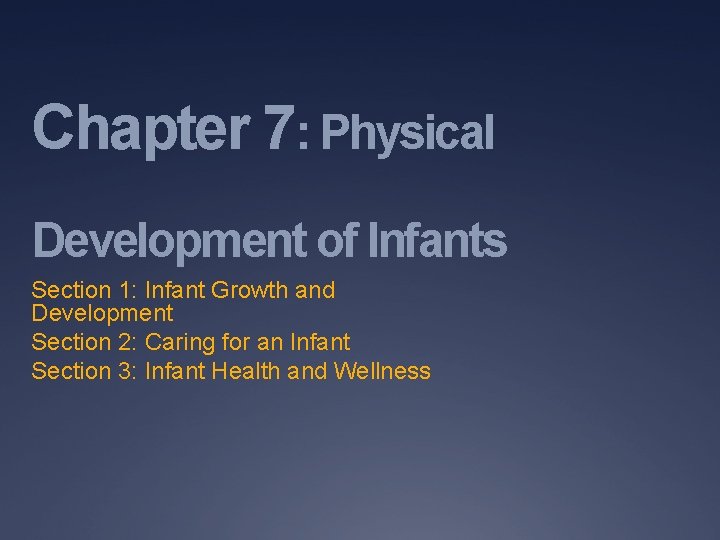 Chapter 7: Physical

Development of Infants

Section 1: Infant Growth and Development
Section 2: Caring for an Infant
Section 3: Infant Health and Wellness